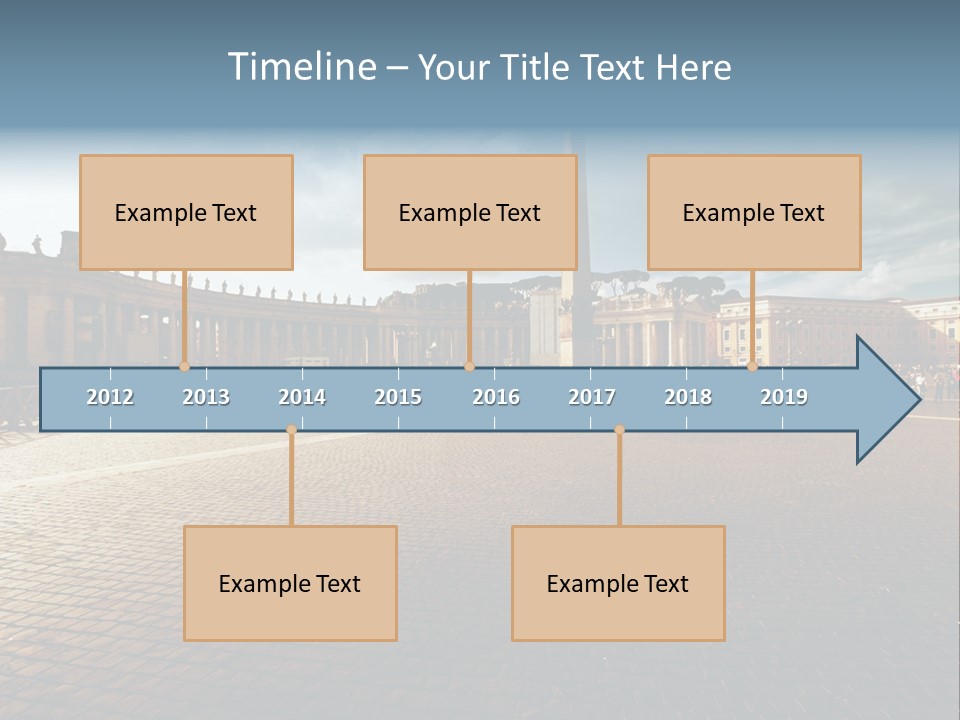 Timeline – Your Title Text Here

Example Text

Example Text

Example Text

2012 2013 2014 2015 2016 2017 2018 2019

Example Text

Example Text